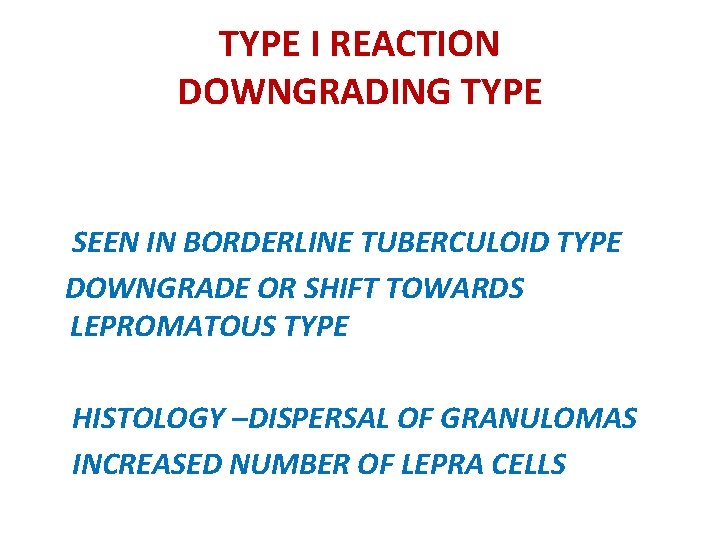 TYPE I REACTION
DOWNGRADING TYPE

SEEN IN BORDERLINE TUBERCULOID TYPE

DOWNGRADE OR SHIFT TOWARDS LEPROMATOUS TYPE

HISTOLOGY –DISPERSAL OF GRANULOMAS

INCREASED NUMBER OF LEPRA CELLS